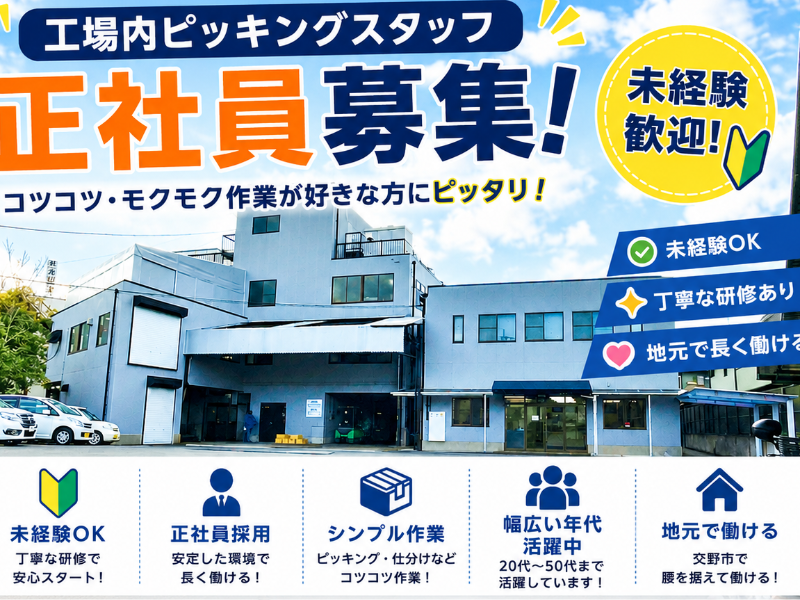 工場内ピッキングスタッフ

正社員募集!

未経験歓迎!

コツコツ・モクモク作業が好きな方にピッタリ!

未経験OK

丁寧な研修あり

地元で長く働ける

未経験OK
丁寧な研修で安心スタート!

正社員採用
安定した環境で長く働ける!

シンプル作業
ピッキング・仕分けなどコツコツ作業!

幅広い年代活躍中
20代～50代まで活躍しています!

地元で働ける
交野市で腰を据えて働ける!